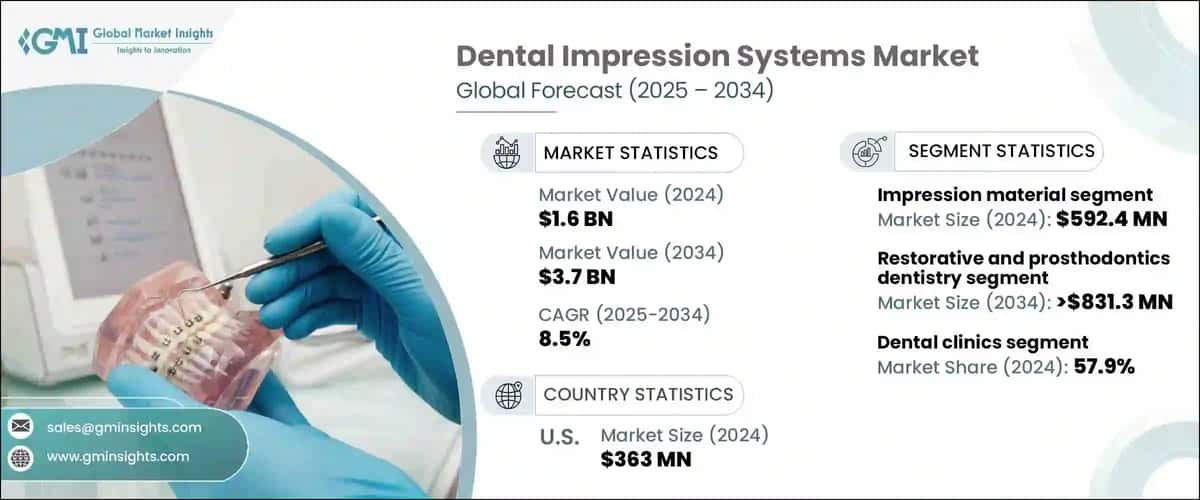 GMI Global Market Insights
Insights to Innovation

Dental Impression Systems Market
Global Forecast (2025 – 2034)

MARKET STATISTICS

Market Value (2024)
$1.6 BN

Market Value (2034)
$3.7 BN

CAGR (2025-2034)
8.5%

COUNTRY STATISTICS

U.S. Market Size (2024)
$363 MN

SEGMENT STATISTICS

Impression material segment
Market Size (2024): $592.4 MN

Restorative and prosthodontics dentistry segment
Market Size (2034): >$831.3 MN

Dental clinics segment
Market Share (2024): 57.9%

sales@gminsights.com
www.gminsights.com